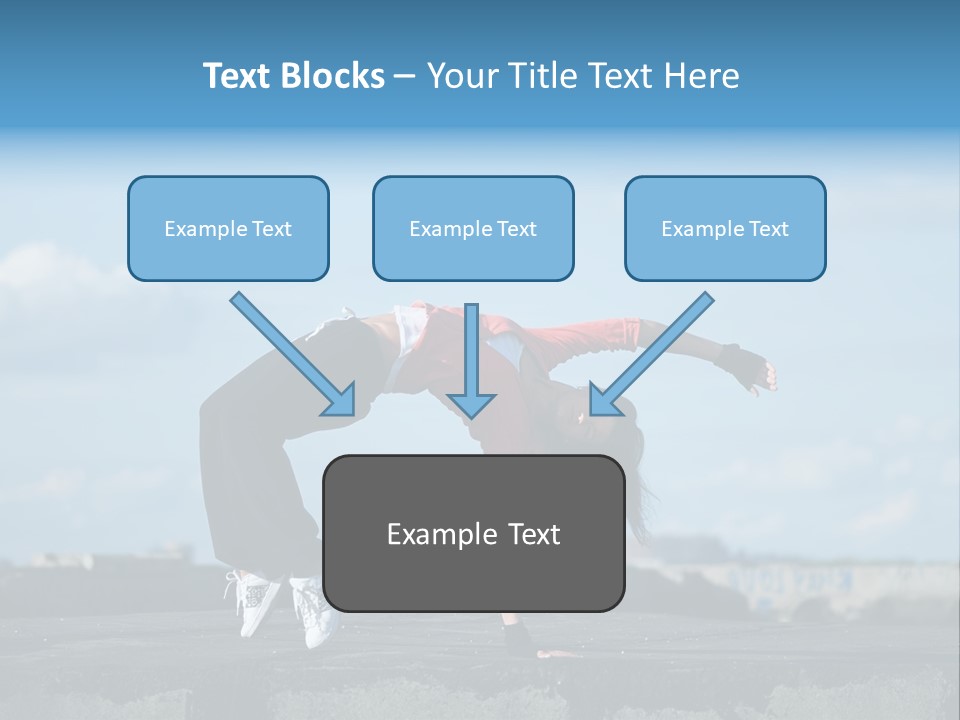 Text Blocks – Your Title Text Here

Example Text

Example Text

Example Text

Example Text